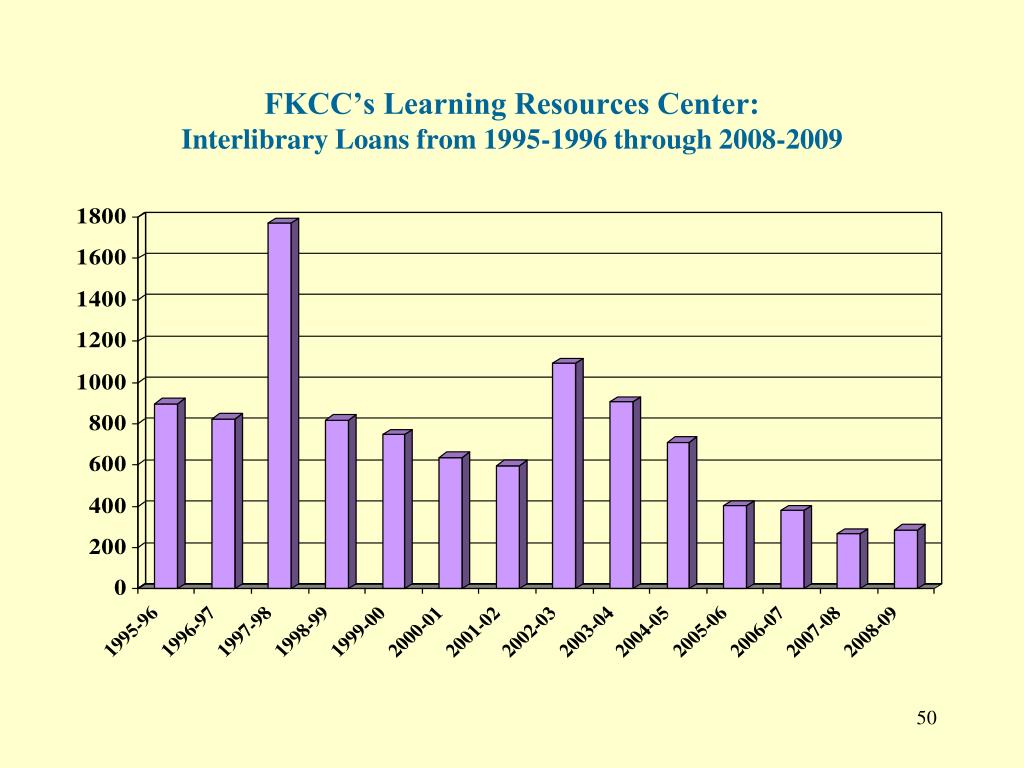 FKCC's Learning Resources Center:
Interlibrary Loans from 1995-1996 through 2008-2009

1800
1600
1400
1200
1000
800
600
400
200
0

1995-96
1996-97
1997-98
1998-99
1999-00
2000-01
2001-02
2002-03
2003-04
2004-05
2005-06
2006-07
2007-08
2008-09

50